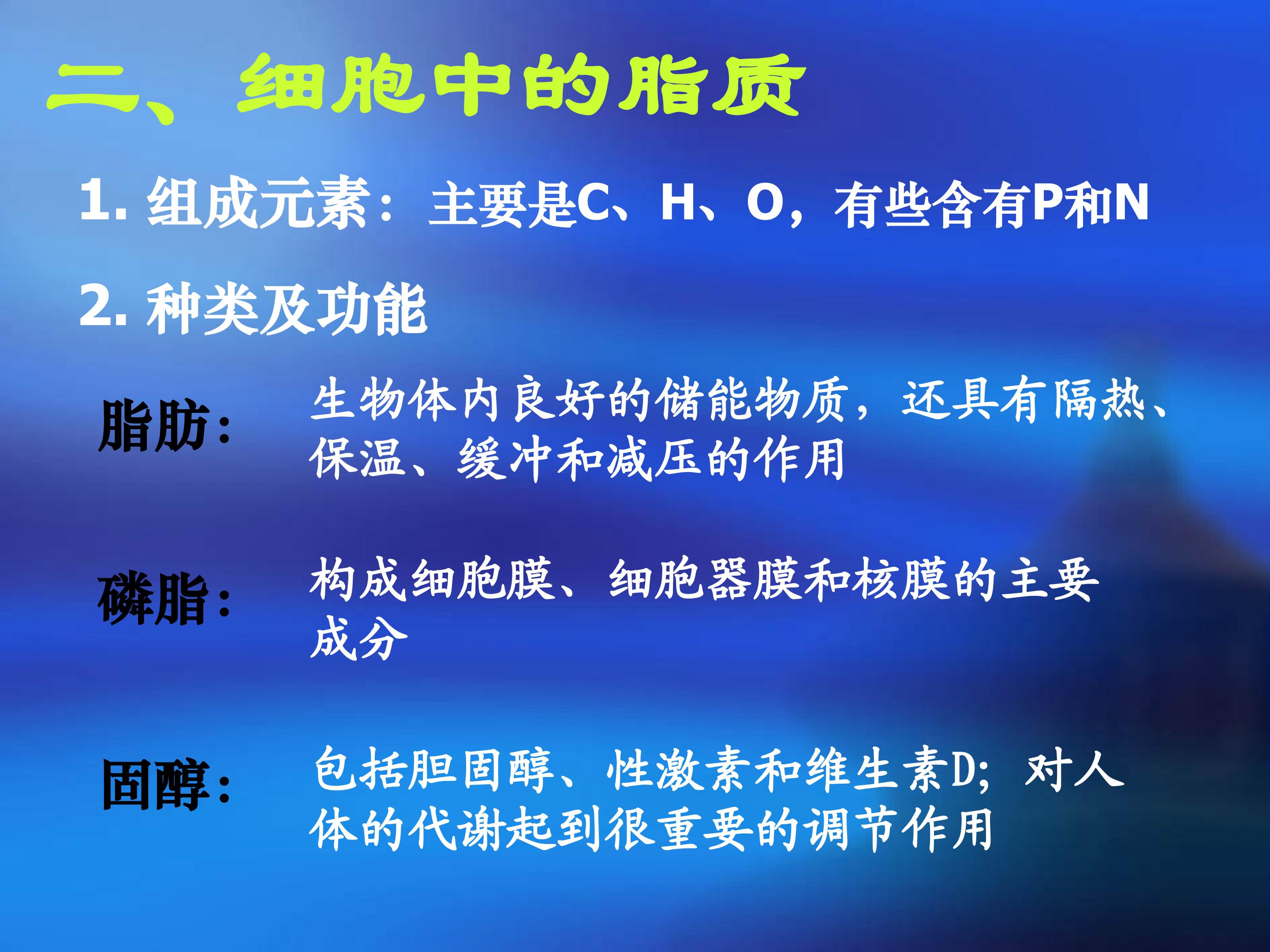 二、细胞中的脂质

1. 组成元素：主要是C、H、O，有些含有P和N

2. 种类及功能

脂肪：

生物体内良好的储能物质，还具有隔热、保温、缓冲和减压的作用

磷脂：

构成细胞膜、细胞器膜和核膜的主要成分

固醇：

包括胆固醇、性激素和维生素D；对人体的代谢起到很重要的调节作用